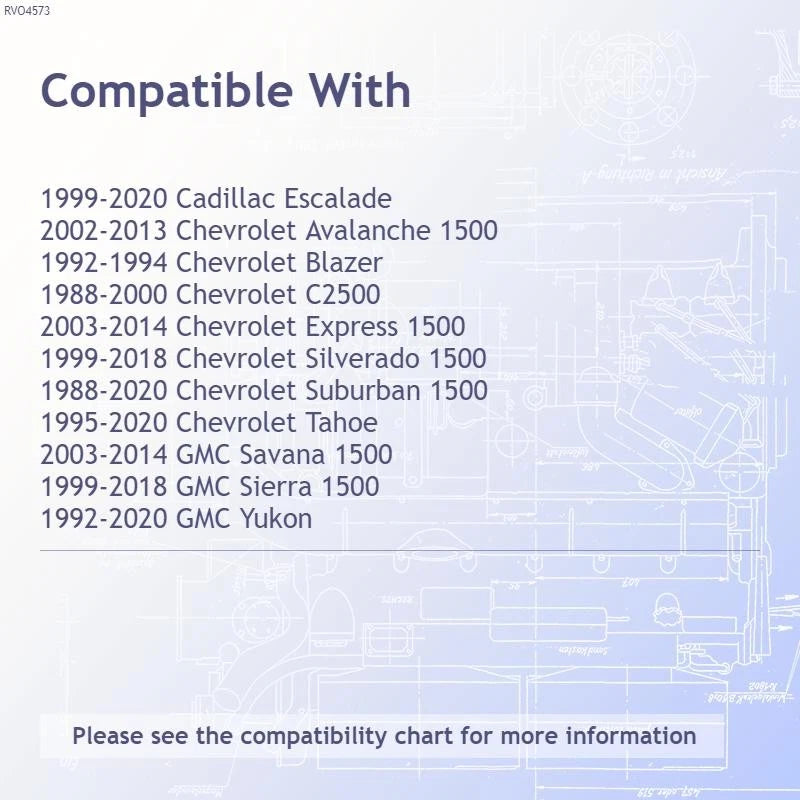 RVO4573

Compatible With

1999-2020 Cadillac Escalade
2002-2013 Chevrolet Avalanche 1500
1992-1994 Chevrolet Blazer
1988-2000 Chevrolet C2500
2003-2014 Chevrolet Express 1500
1999-2018 Chevrolet Silverado 1500
1988-2020 Chevrolet Suburban 1500
1995-2020 Chevrolet Tahoe
2003-2014 GMC Savana 1500
1999-2018 GMC Sierra 1500
1992-2020 GMC Yukon

Please see the compatibility chart for more information